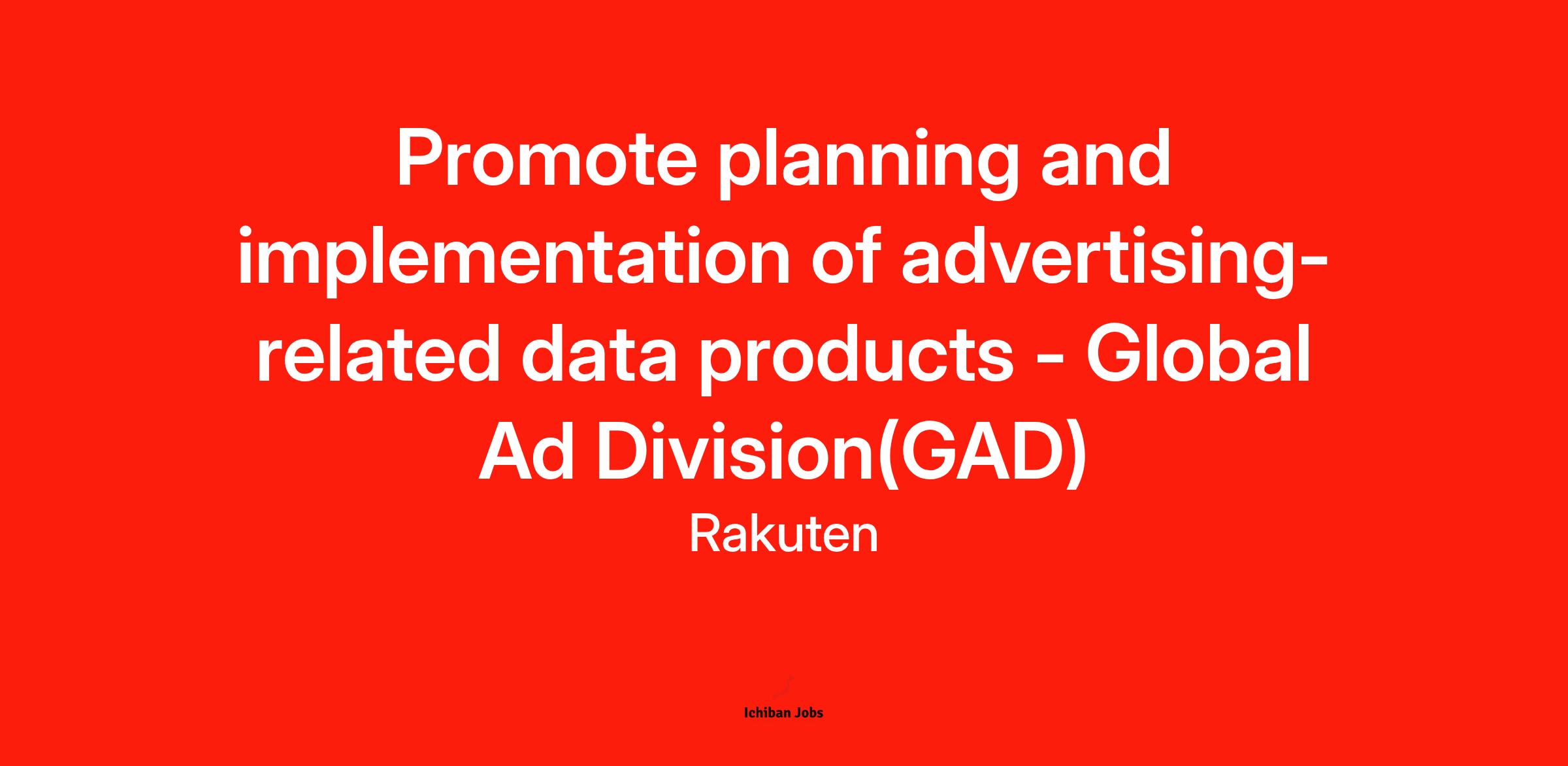 Promote planning and implementation of advertising-related data products - Global Ad Division(GAD)

Rakuten

Ichiban Jobs